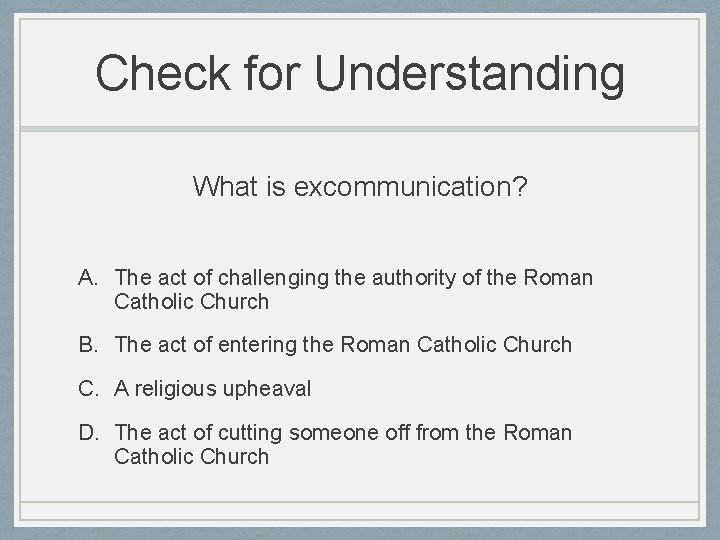 Check for Understanding

What is excommunication?

A. The act of challenging the authority of the Roman Catholic Church

B. The act of entering the Roman Catholic Church

C. A religious upheaval

D. The act of cutting someone off from the Roman Catholic Church